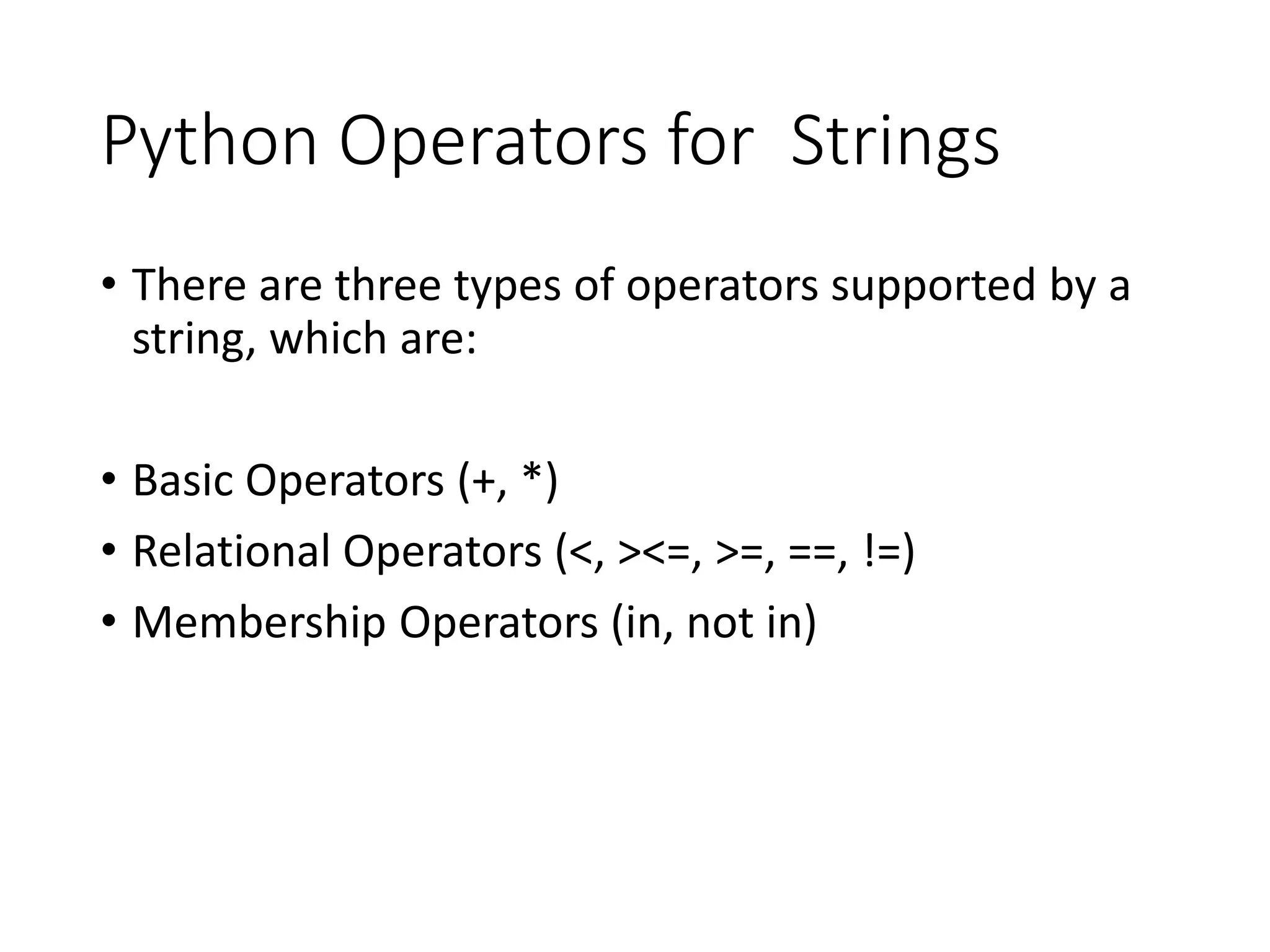 Python Operators for Strings

• There are three types of operators supported by a string, which are:

• Basic Operators (+, *)
• Relational Operators (<, ><=, >=, ==, !=)
• Membership Operators (in, not in)